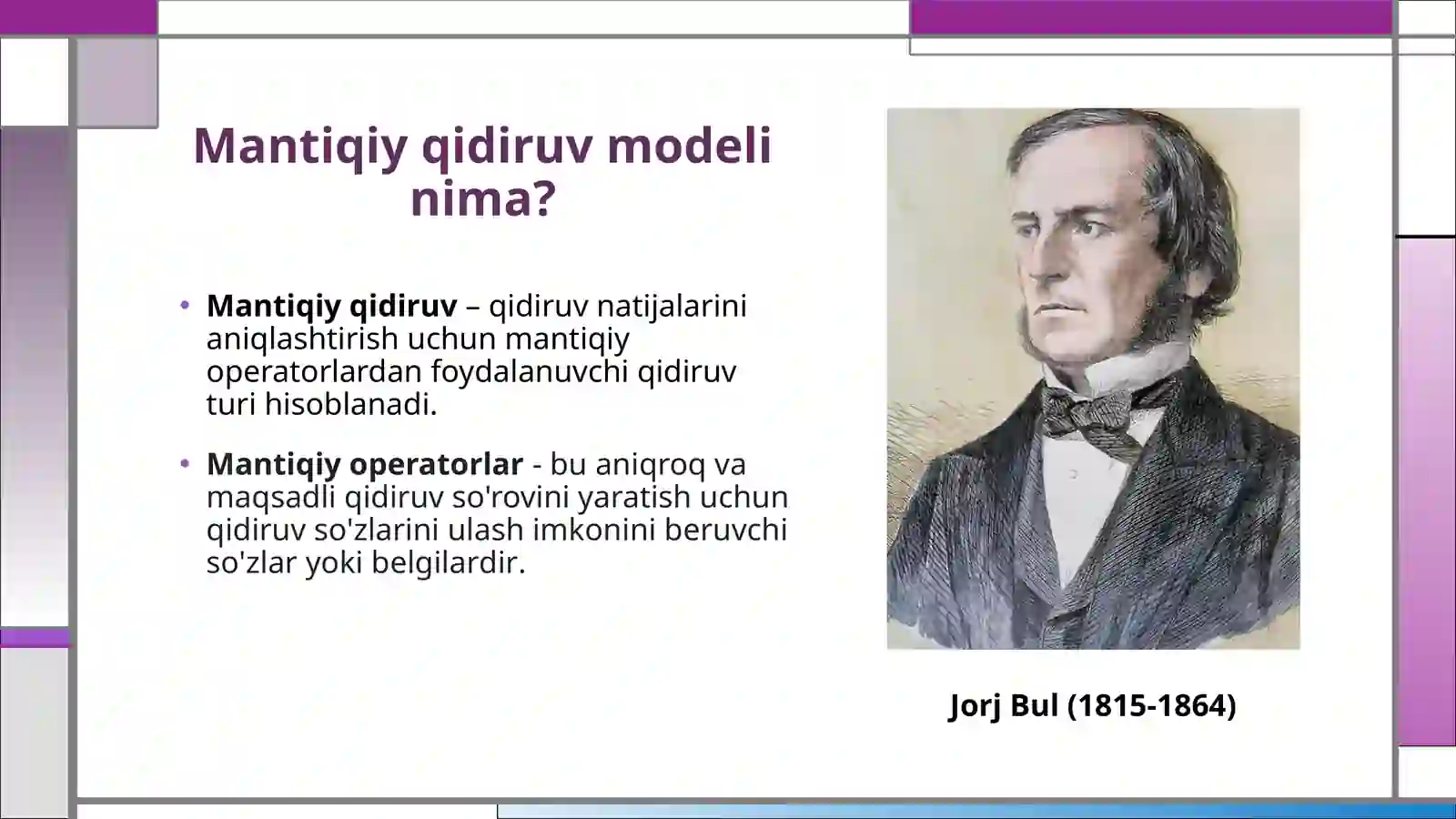 Mantiqiy qidiruv modeli nima?

• Mantiqiy qidiruv – qidiruv natijalarini aniqlashtirish uchun mantiqiy operatorlardan foydalanuvchi qidiruv turi hisoblanadi.

• Mantiqiy operatorlar - bu aniqroq va maqsadli qidiruv so'rovini yaratish uchun qidiruv so'zlarini ulash imkonini beruvchi so'zlar yoki belgilardir.

Jorj Bul (1815-1864)